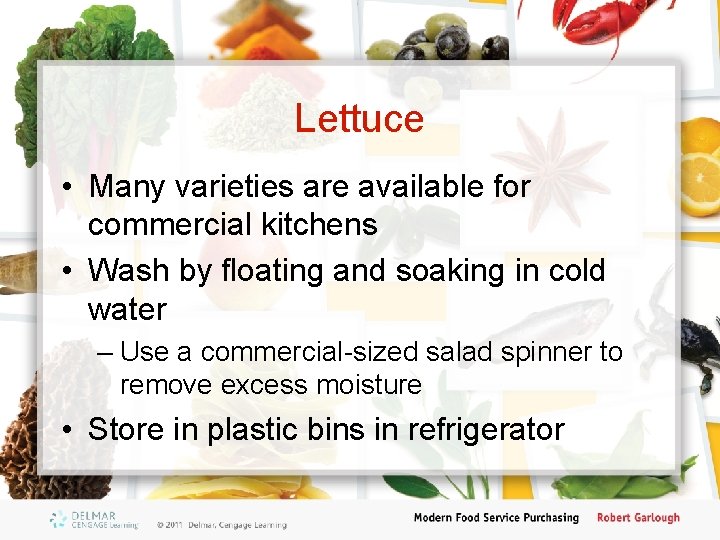 Lettuce

• Many varieties are available for commercial kitchens

• Wash by floating and soaking in cold water

– Use a commercial-sized salad spinner to remove excess moisture

• Store in plastic bins in refrigerator

DELMAR CENGAGE Learning © 2011 Delmar, Cengage Learning

Modern Food Service Purchasing Robert Garlough